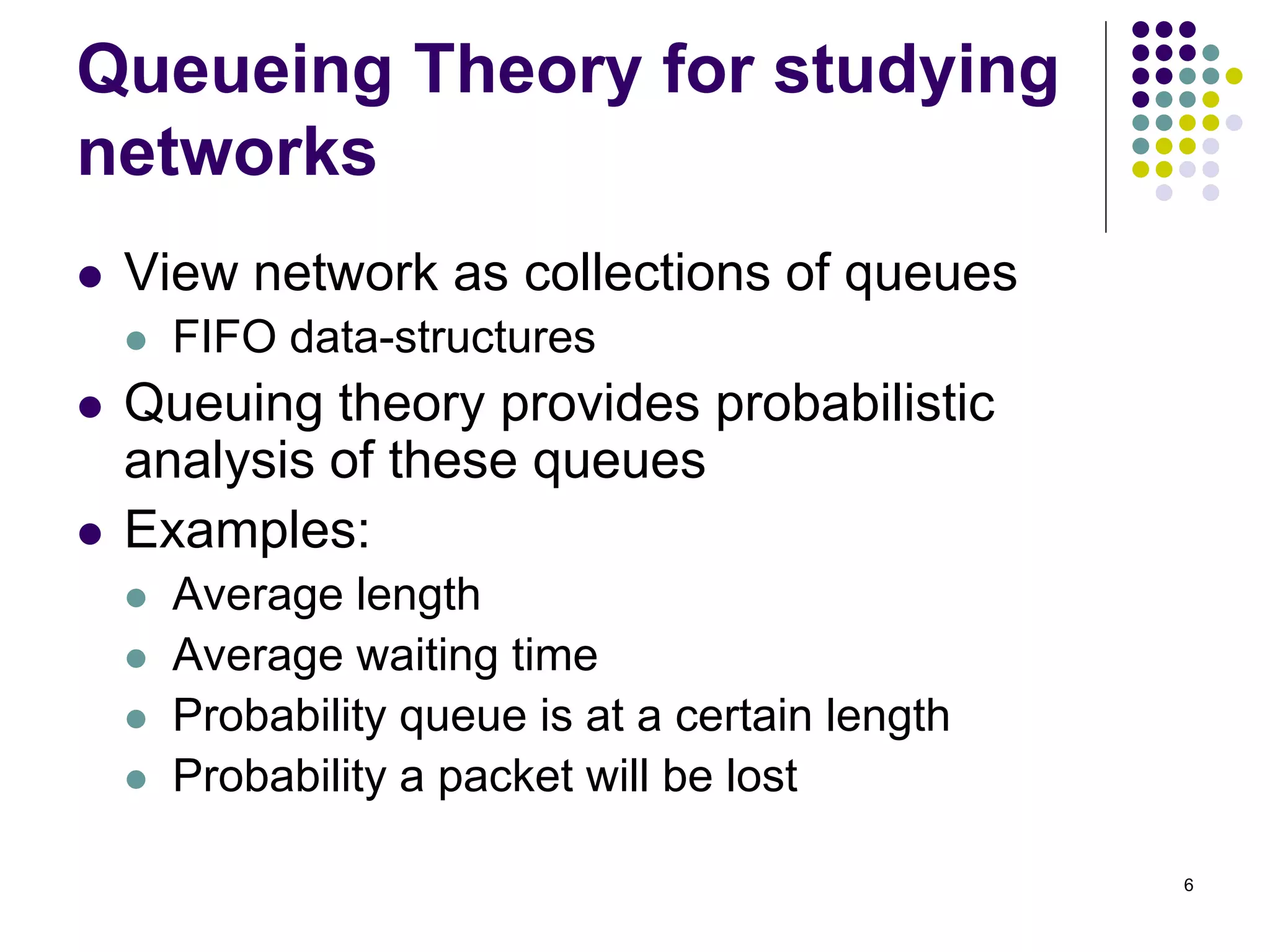 Queueing Theory for studying networks

- View network as collections of queues
  - FIFO data-structures
- Queuing theory provides probabilistic analysis of these queues
- Examples:
  - Average length
  - Average waiting time
  - Probability queue is at a certain length
  - Probability a packet will be lost

6